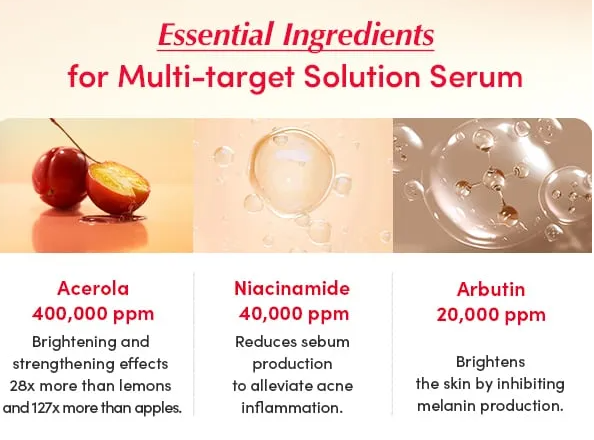 Essential Ingredients
for Multi-target Solution Serum

Acerola
400,000 ppm
Brightening and strengthening effects 28x more than lemons and 127x more than apples.

Niacinamide
40,000 ppm
Reduces sebum production to alleviate acne inflammation.

Arbutin
20,000 ppm
Brightens the skin by inhibiting melanin production.